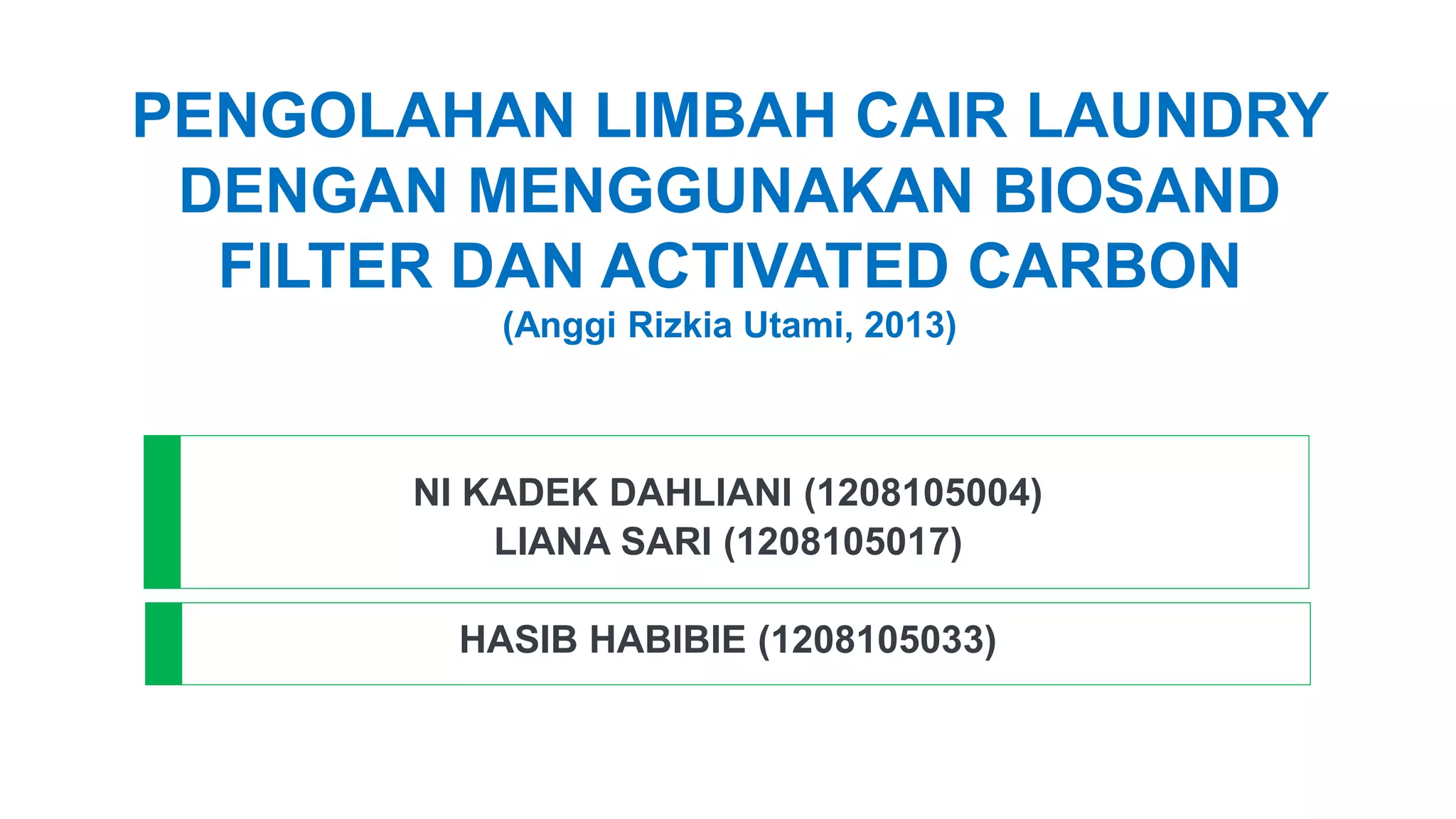 PENGOLAHAN LIMBAH CAIR LAUNDRY DENGAN MENGGUNAKAN BIOSAND FILTER DAN ACTIVATED CARBON
(Anggi Rizkia Utami, 2013)

NI KADEK DAHLIANI (1208105004)
LIANA SARI (1208105017)

HASIB HABIBIE (1208105033)